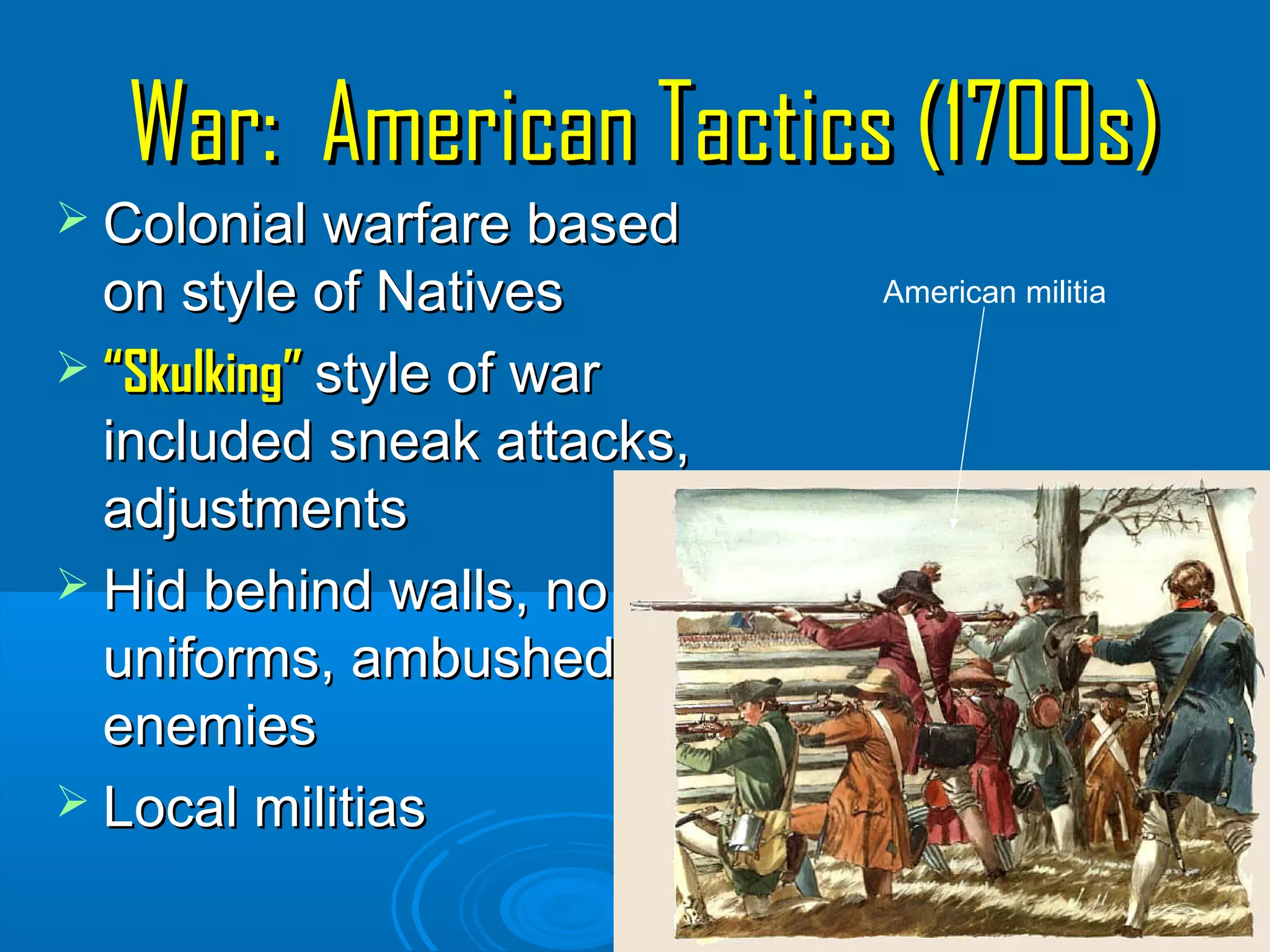 War: American Tactics (1700s)

➢ Colonial warfare based on style of Natives

➢ “Skulking” style of war included sneak attacks, adjustments

➢ Hid behind walls, no uniforms, ambushed enemies

➢ Local militias

American militia